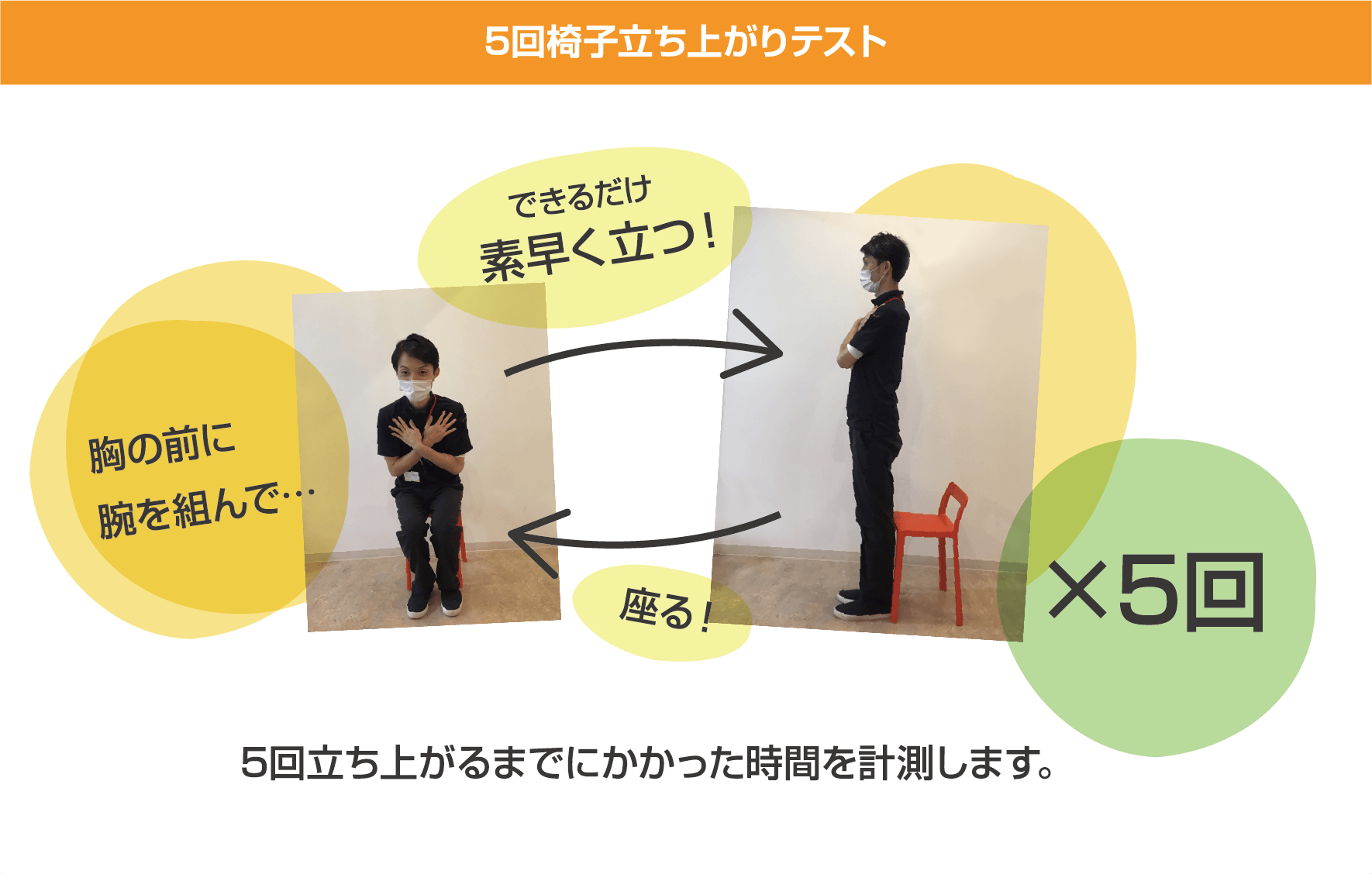 5回椅子立ち上がりテスト

できるだけ
素早く立つ！

胸の前に
腕を組んで…

座る！

×5回

5回立ち上がるまでにかかった時間を計測します。